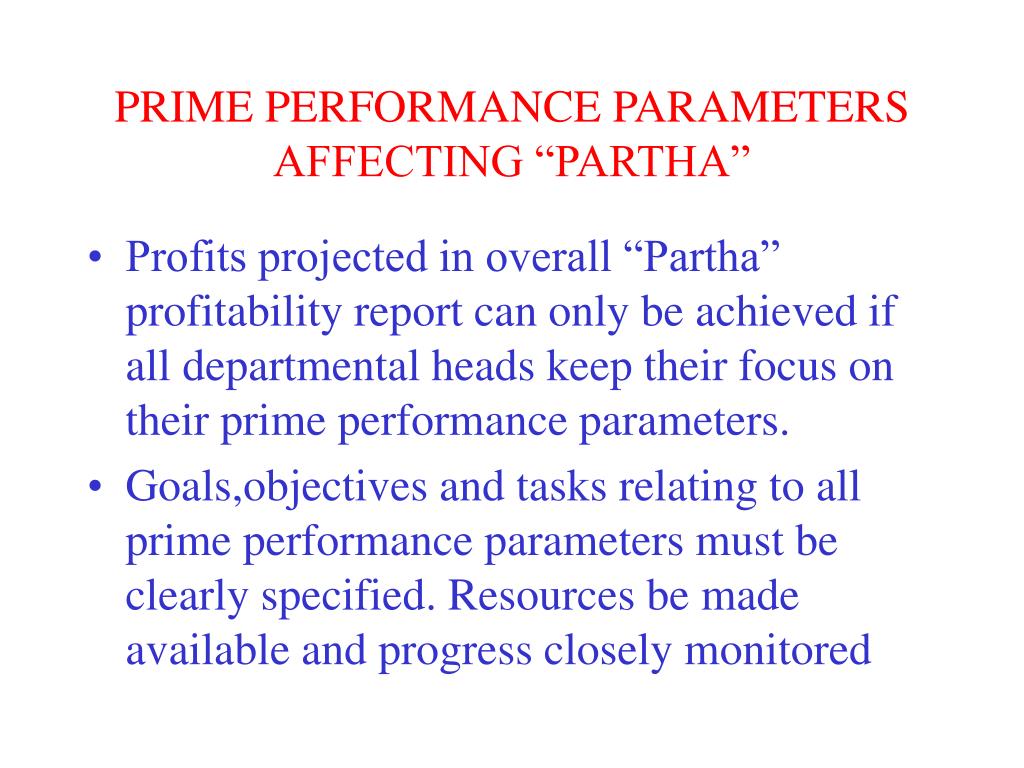 PRIME PERFORMANCE PARAMETERS AFFECTING “PARTHA”

• Profits projected in overall “Partha” profitability report can only be achieved if all departmental heads keep their focus on their prime performance parameters.

• Goals,objectives and tasks relating to all prime performance parameters must be clearly specified. Resources be made available and progress closely monitored